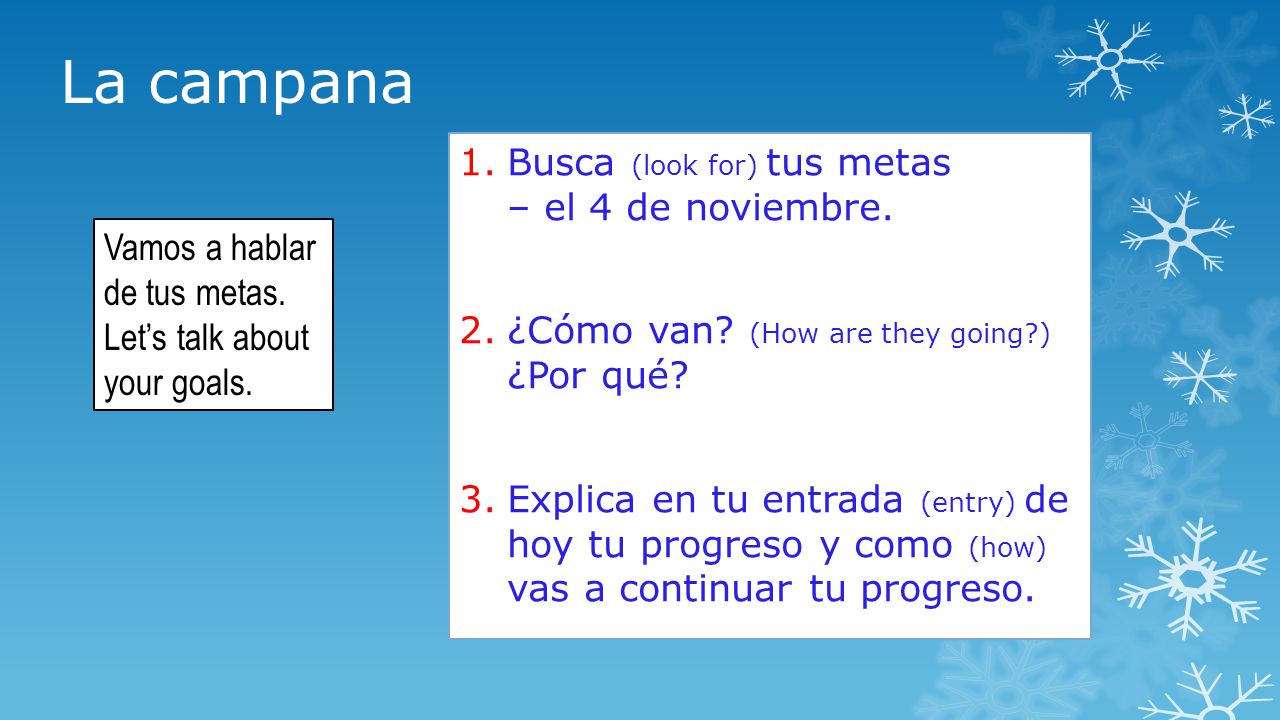 La campana

Vamos a hablar de tus metas. Let’s talk about your goals.

1. Busca (look for) tus metas – el 4 de noviembre.

2. ¿Cómo van? (How are they going?) ¿Por qué?

3. Explica en tu entrada (entry) de hoy tu progreso y como (how) vas a continuar tu progreso.